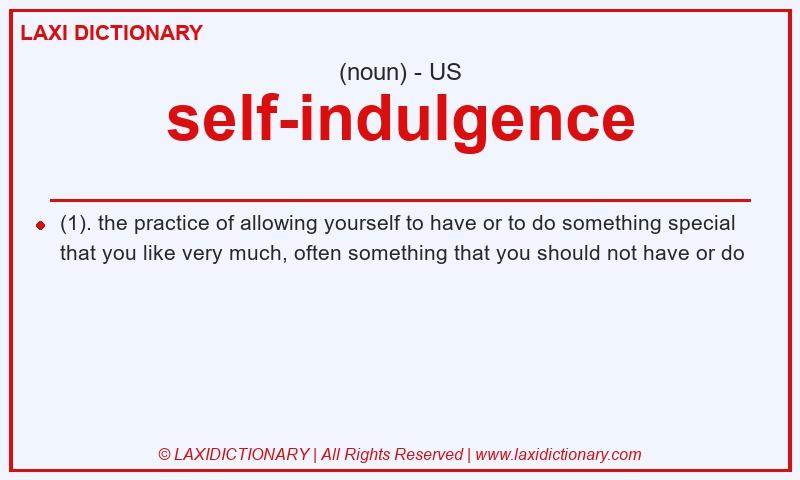 LAXI DICTIONARY

(noun) - US

self-indulgence

(1). the practice of allowing yourself to have or to do something special that you like very much, often something that you should not have or do

© LAXIDICTIONARY | All Rights Reserved | www.laxidictionary.com